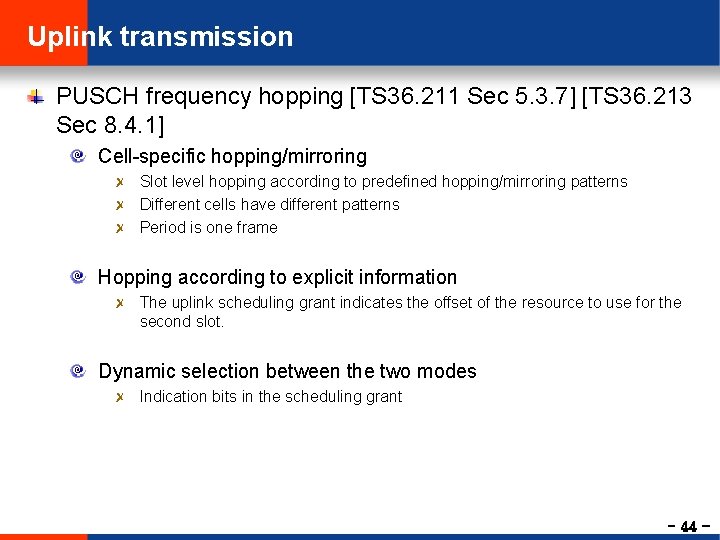 Uplink transmission

PUSCH frequency hopping [TS36.211 Sec 5.3.7] [TS36.213 Sec 8.4.1]

Cell-specific hopping/mirroring

Slot level hopping according to predefined hopping/mirroring patterns

Different cells have different patterns

Period is one frame

Hopping according to explicit information

The uplink scheduling grant indicates the offset of the resource to use for the second slot.

Dynamic selection between the two modes

Indication bits in the scheduling grant

- 44 -